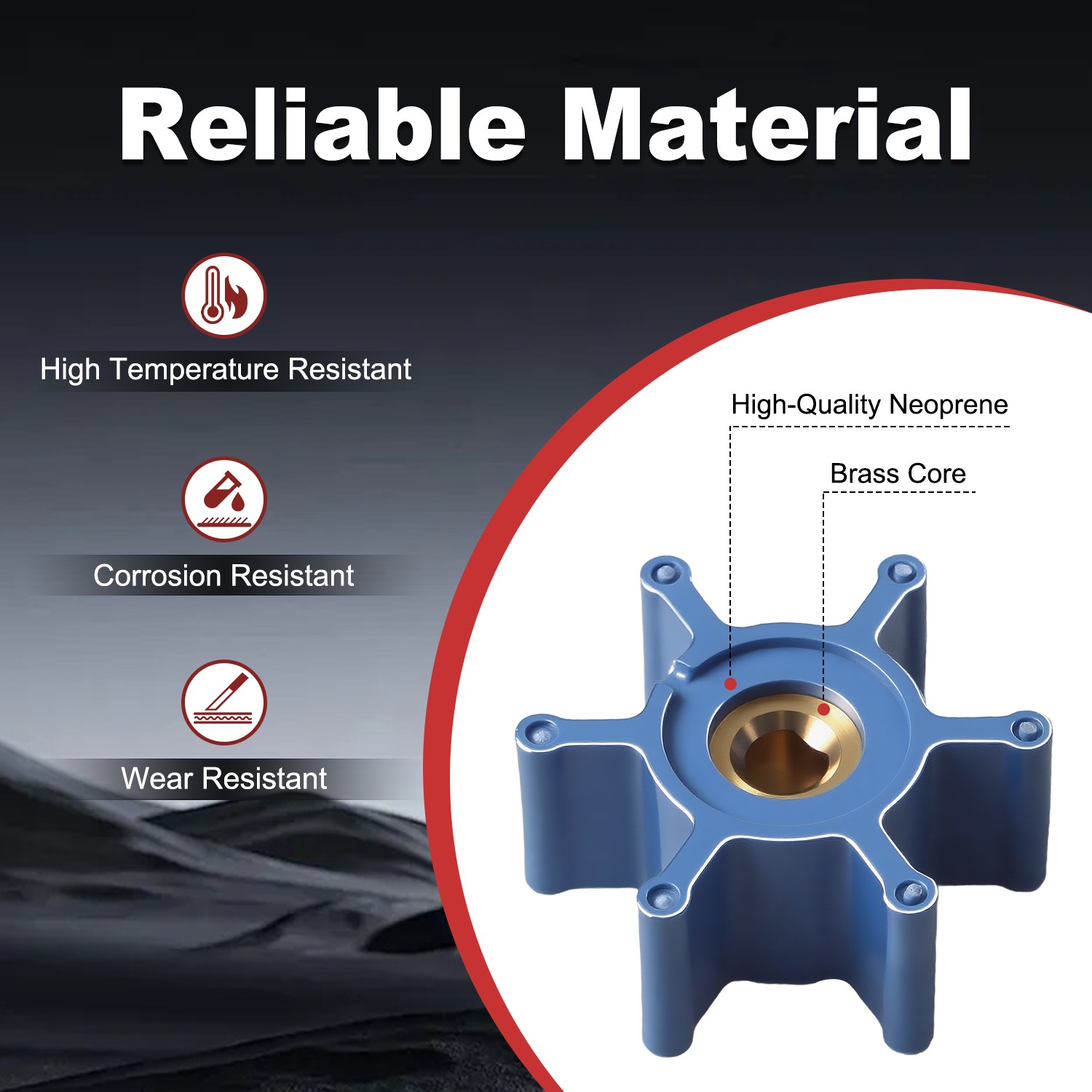 Reliable Material

High Temperature Resistant

Corrosion Resistant

Wear Resistant

High-Quality Neoprene

Brass Core